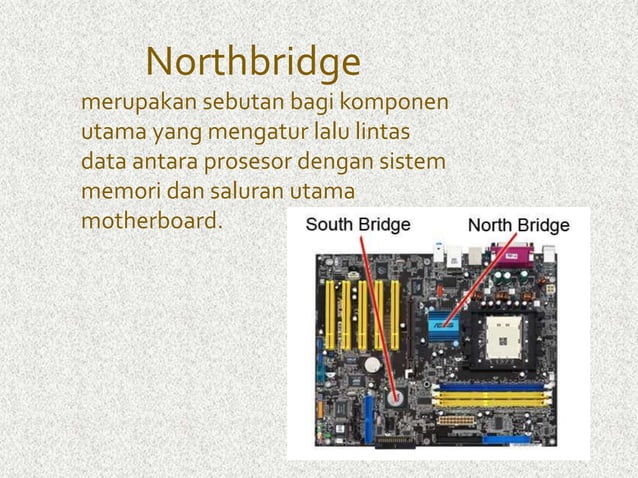 Northbridge

merupakan sebutan bagi komponen utama yang mengatur lalu lintas data antara prosesor dengan sistem memori dan saluran utama motherboard.

South Bridge

North Bridge